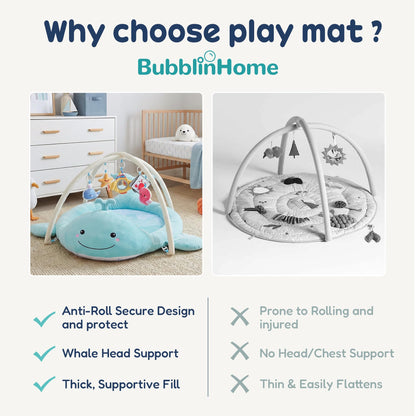 Why choose play mat ?

BubblinHome

Anti-Roll Secure Design and protect

Whale Head Support

Thick, Supportive Fill

Prone to Rolling and injured

No Head/Chest Support

Thin & Easily Flattens